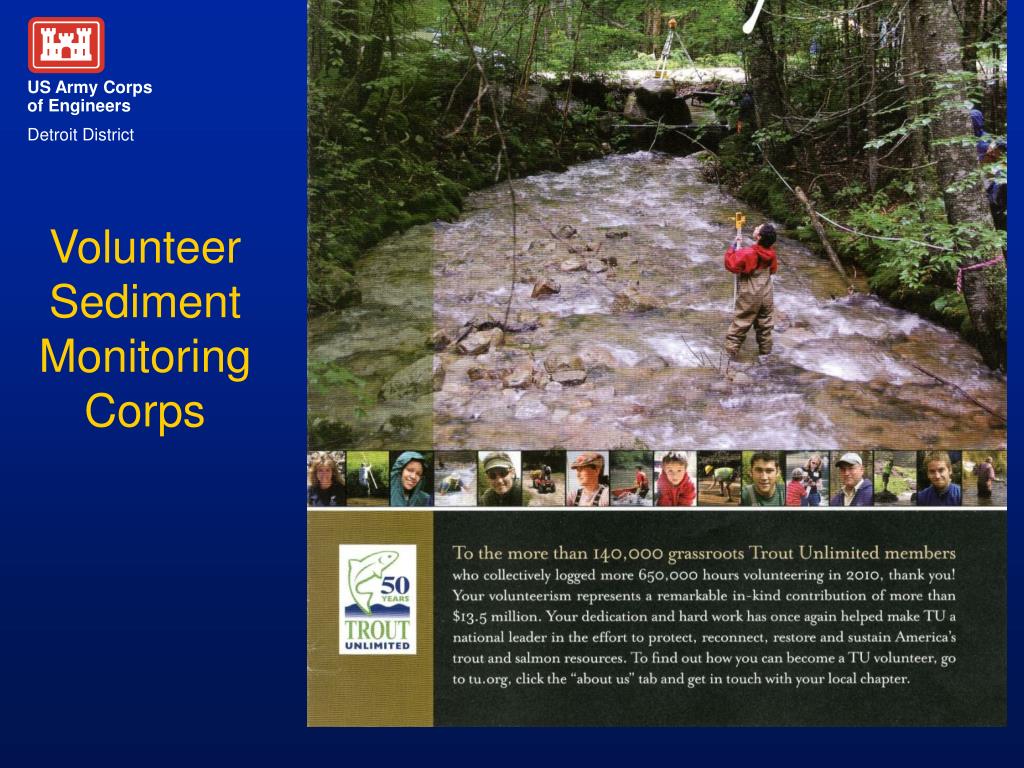 US Army Corps of Engineers
Detroit District

Volunteer Sediment Monitoring Corps

50 YEARS
TROUT UNLIMITED

To the more than 140,000 grassroots Trout Unlimited members who collectively logged more 650,000 hours volunteering in 2010, thank you! Your volunteerism represents a remarkable in-kind contribution of more than $13.5 million. Your dedication and hard work has once again helped make TU a national leader in the effort to protect, reconnect, restore and sustain America's trout and salmon resources. To find out how you can become a TU volunteer, go to tu.org, click the "about us" tab and get in touch with your local chapter.